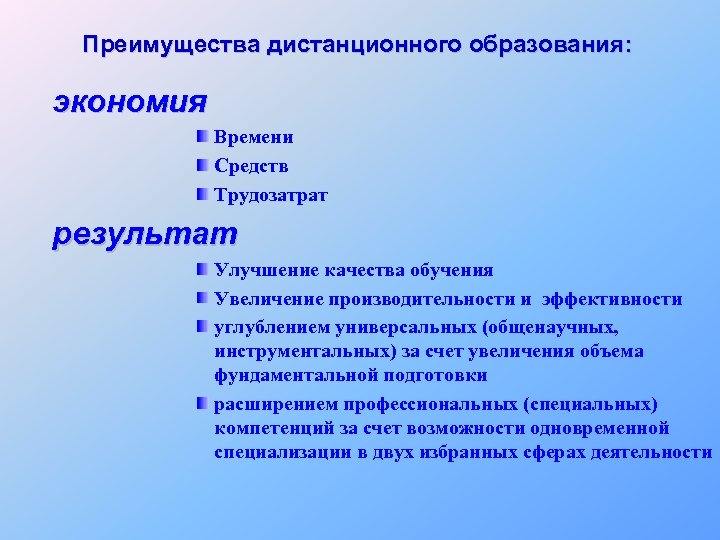 Преимущества дистанционного образования:

экономия

Времени

Средств

Трудозатрат

результат

Улучшение качества обучения

Увеличение производительности и эффективности

углублением универсальных (общенаучных, инструментальных) за счет увеличения объема фундаментальной подготовки

расширением профессиональных (специальных) компетенций за счет возможности одновременной специализации в двух избранных сферах деятельности